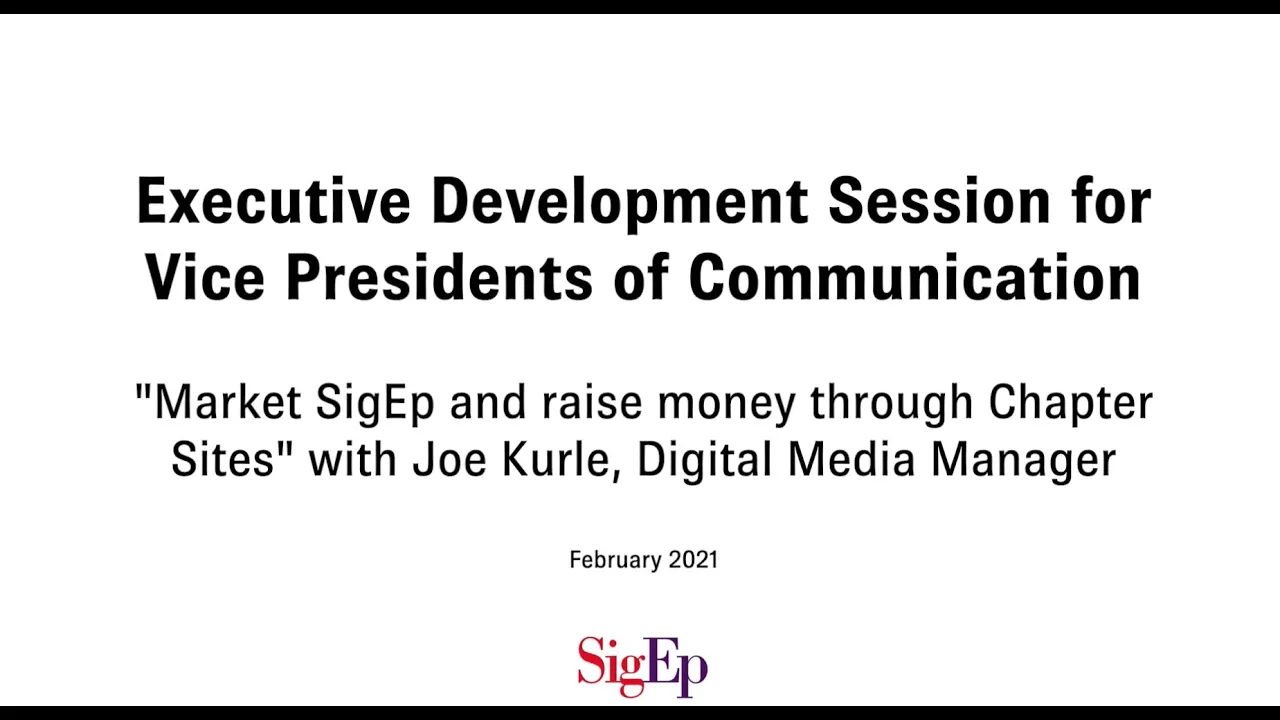 Executive Development Session for Vice Presidents of Communication

"Market SigEp and raise money through Chapter Sites" with Joe Kurle, Digital Media Manager

February 2021

SigEp